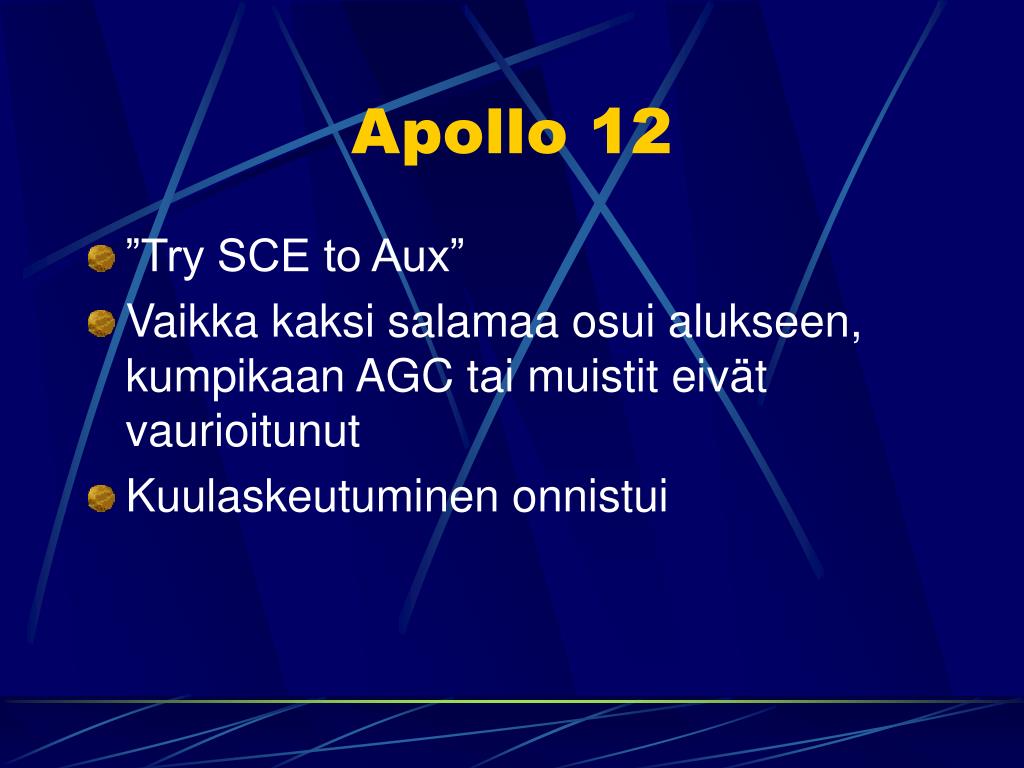 Apollo 12

”Try SCE to Aux”

Vaikka kaksi salamaa osui alukseen, kumpikaan AGC tai muistit eivät vaurioitunut

Kuulaskeutuminen onnistui